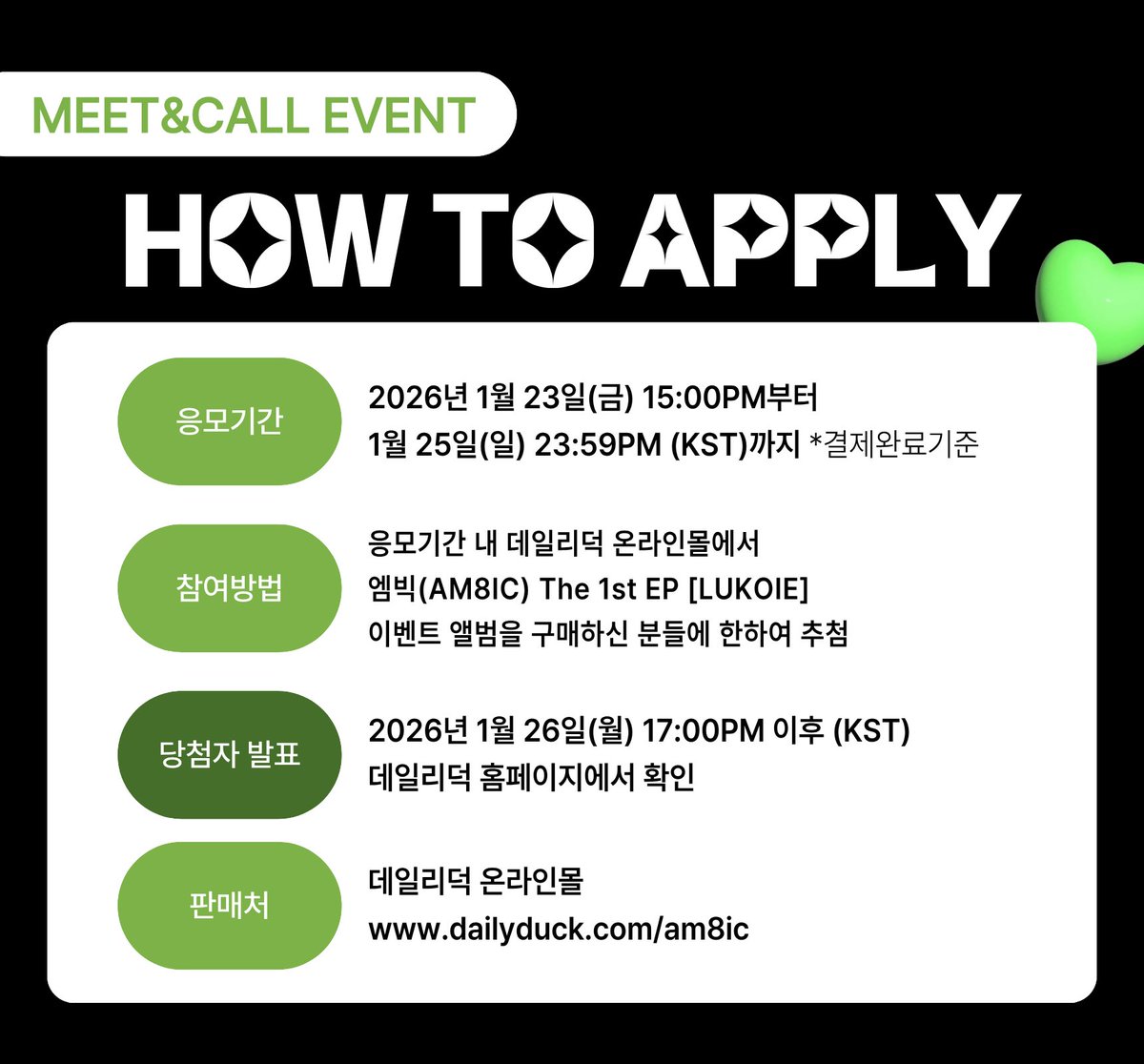 MEET&CALL EVENT

HOW TO APPLY

응모기간

2026년 1월 23일(금) 15:00PM부터
1월 25일(일) 23:59PM (KST)까지 *결제완료기준

참여방법

응모기간 내 데일리덕 온라인몰에서
엠빅(AM8IC) The 1st EP [LUKOIE]
이벤트 앨범을 구매하신 분들에 한하여 추첨

당첨자 발표

2026년 1월 26일(월) 17:00PM 이후 (KST)
데일리덕 홈페이지에서 확인

판매처

데일리덕 온라인몰
www.dailyduck.com/am8ic